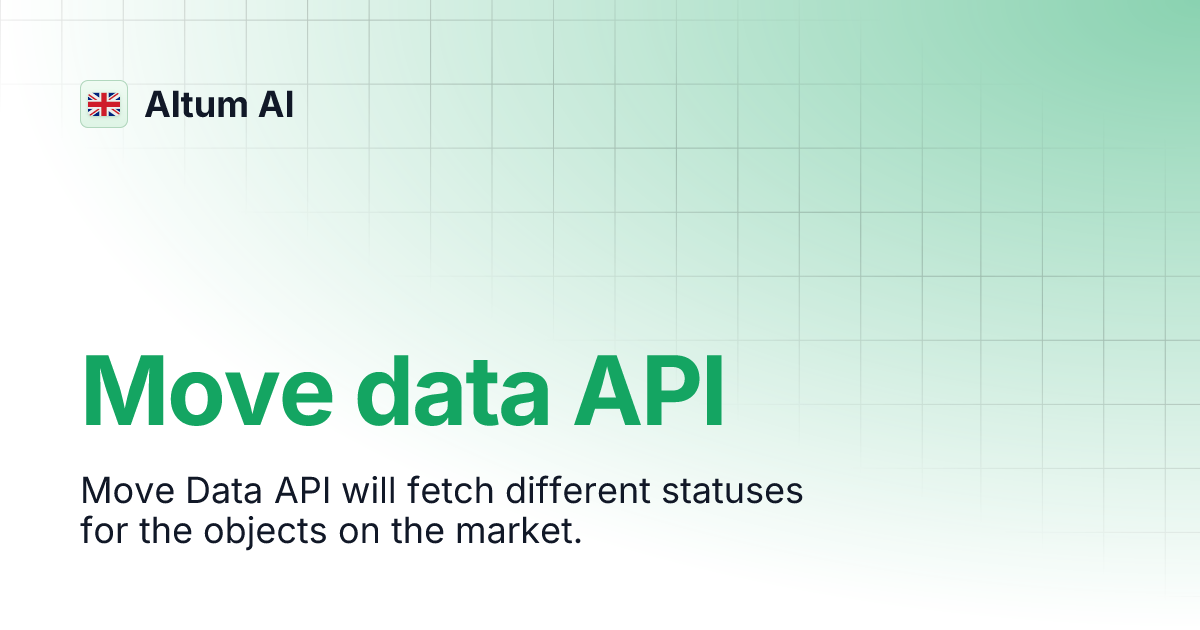 Altum AI

Move data API

Move Data API will fetch different statuses for the objects on the market.